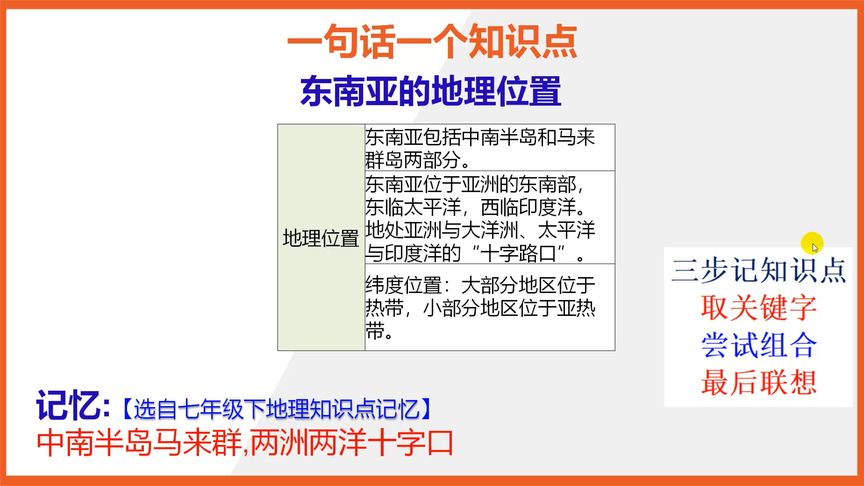 一句话一个知识点

东南亚的地理位置

| 地理位置 | 东南亚包括中南半岛和马来群岛两部分。 |
|---|---|
| | 东南亚位于亚洲的东南部，东临太平洋，西临印度洋。地处亚洲与大洋洲、太平洋与印度洋的“十字路口”。 |
| | 纬度位置：大部分地区位于热带，小部分地区位于亚热带。 |

三步记知识点
取关键字
尝试组合
最后联想

记忆:【选自七年级下地理知识点记忆】
中南半岛马来群,两洲两洋十字口